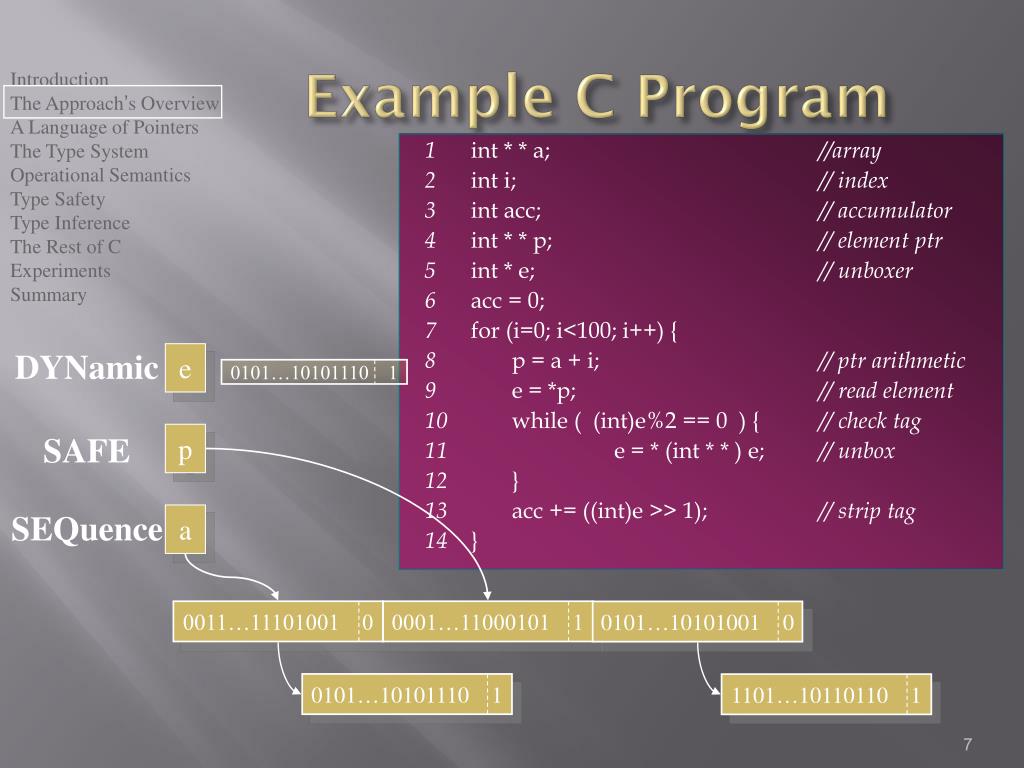 Introduction
The Approach's Overview
A Language of Pointers
The Type System
Operational Semantics
Type Safety
Type Inference
The Rest of C
Experiments
Summary

Example C Program

1 int * * a; //array
2 int i; // index
3 int acc; // accumulator
4 int * * p; // element ptr
5 int * e; // unboxer
6 acc = 0;
7 for (i=0; i<100; i++) {
8 p = a + i; // ptr arithmetic
9 e = *p; // read element
10 while ( (int)e%2 == 0 ) { // check tag
11 e = * (int * * ) e; // unbox
12 }
13 acc += ((int)e >> 1); // strip tag
14 }

DYNamic e 0101…10101110 1
SAFE p
SEQuence a

0011…11101001 0 0001…11000101 1 0101…10101001 0

0101…10101110 1

1101…10110110 1

7